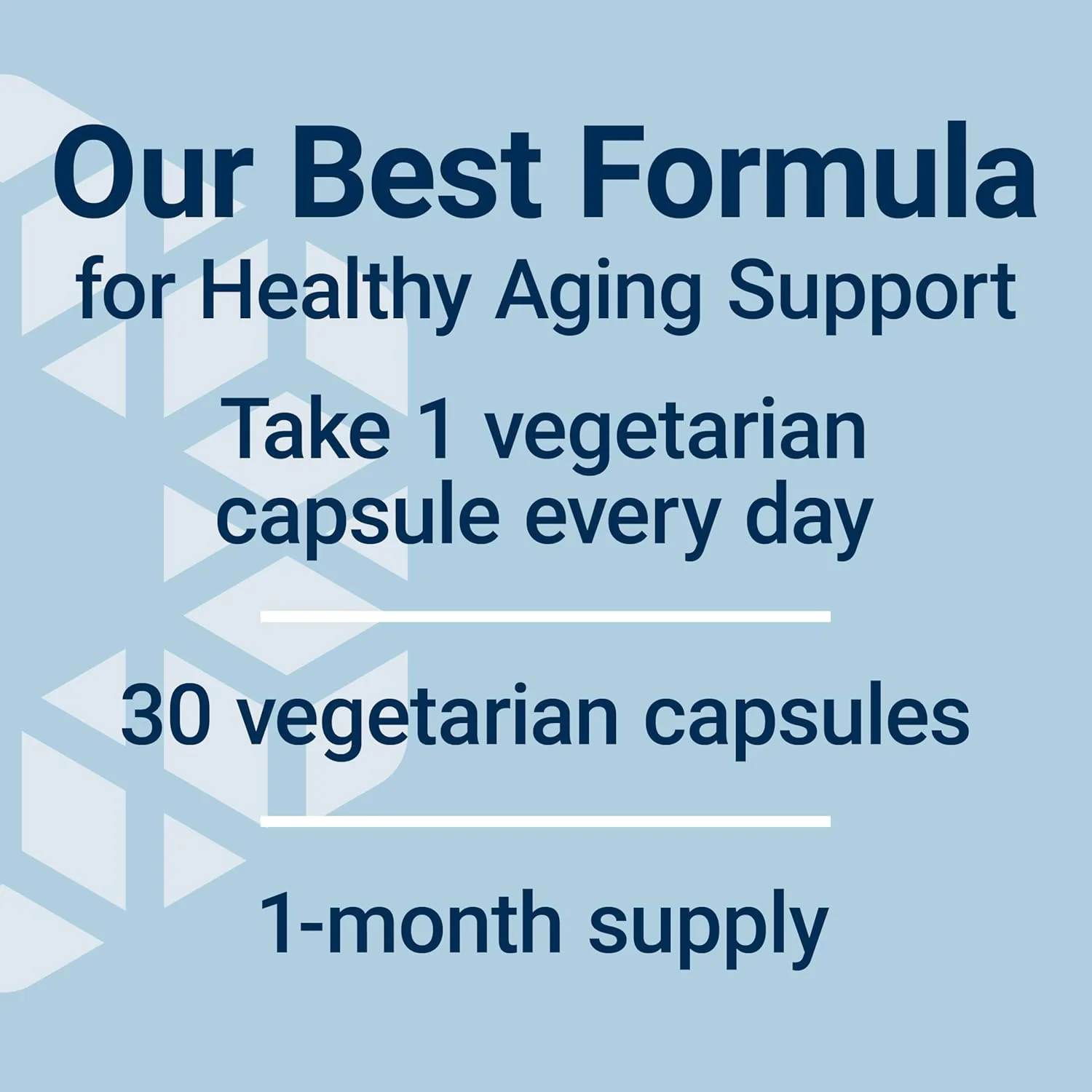 Our Best Formula
for Healthy Aging Support

Take 1 vegetarian capsule every day

30 vegetarian capsules

1-month supply